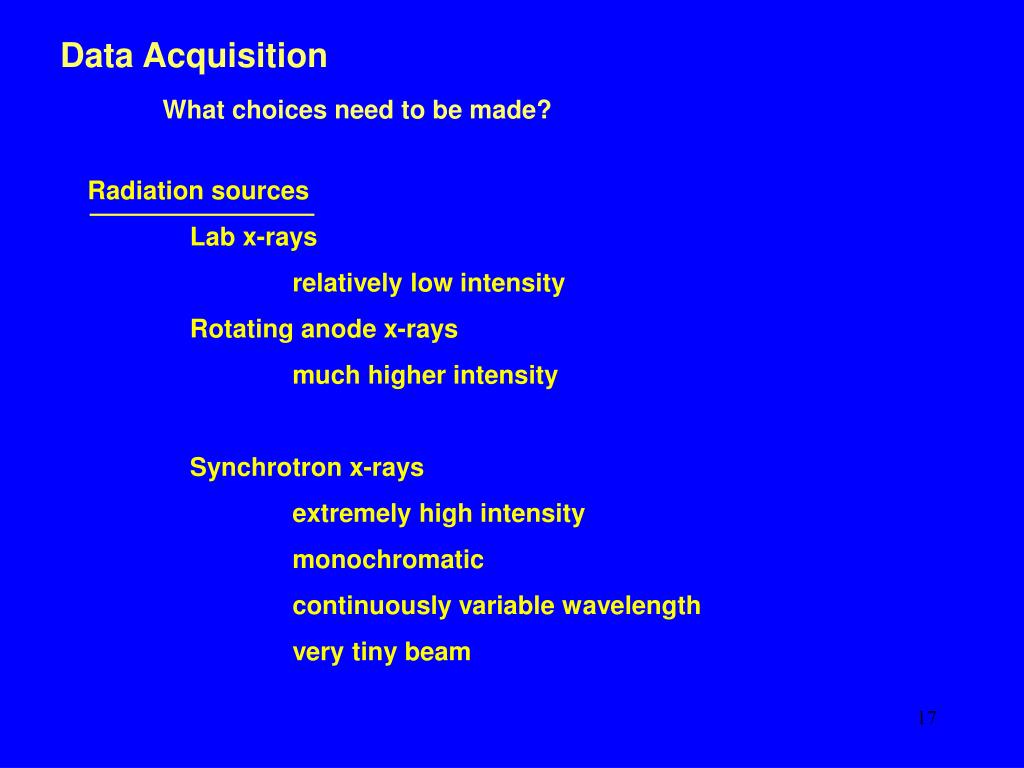 Data Acquisition

What choices need to be made?

Radiation sources

Lab x-rays

relatively low intensity

Rotating anode x-rays

much higher intensity

Synchrotron x-rays

extremely high intensity

monochromatic

continuously variable wavelength

very tiny beam

17